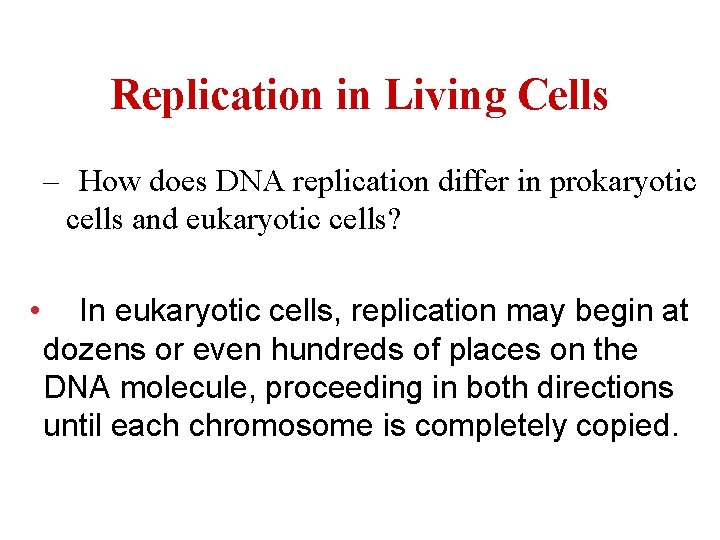 Replication in Living Cells

– How does DNA replication differ in prokaryotic cells and eukaryotic cells?

• In eukaryotic cells, replication may begin at dozens or even hundreds of places on the DNA molecule, proceeding in both directions until each chromosome is completely copied.